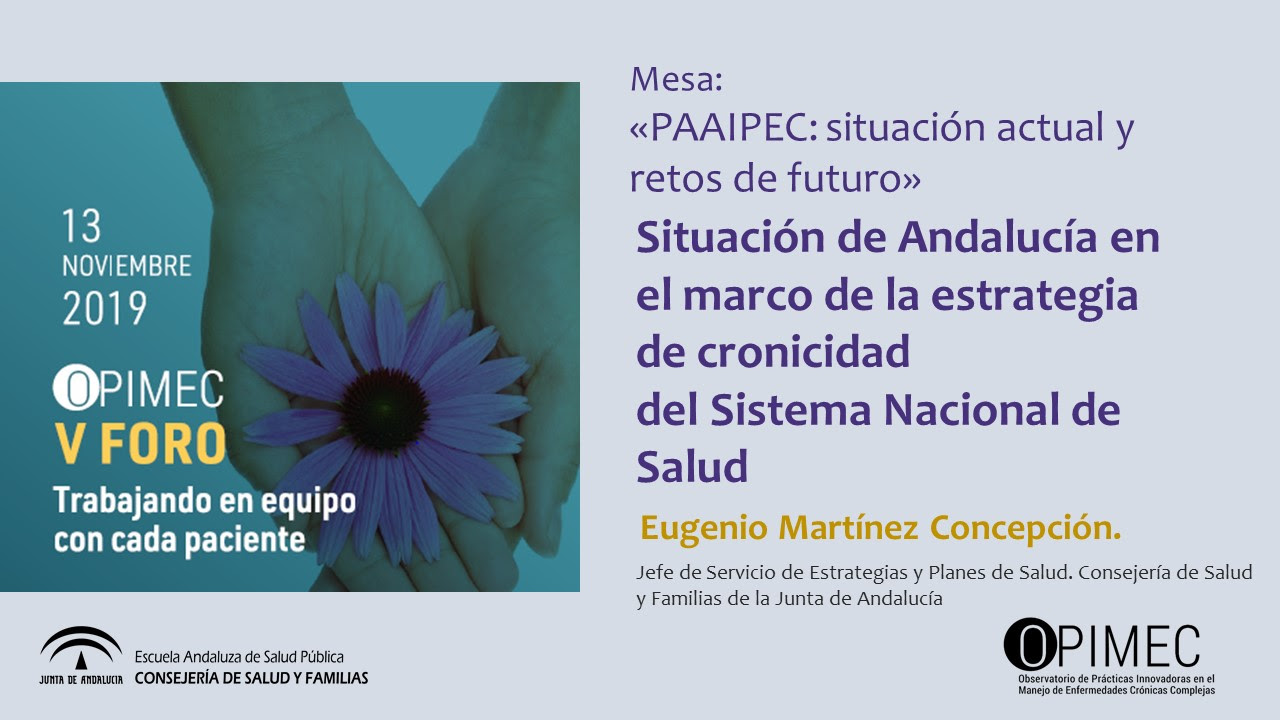 13
NOVIEMBRE
2019

OPIMEC
V FORO
Trabajando en equipo con cada paciente

Mesa:
«PAAIPEC: situación actual y retos de futuro»

Situación de Andalucía en el marco de la estrategia de cronicidad del Sistema Nacional de Salud

Eugenio Martínez Concepción.

Jefe de Servicio de Estrategias y Planes de Salud. Consejería de Salud y Familias de la Junta de Andalucía

JUNTA DE ANDALUCIA
Escuela Andaluza de Salud Pública
CONSEJERÍA DE SALUD Y FAMILIAS

OPIMEC
Observatorio de Prácticas Innovadoras en el Manejo de Enfermedades Crónicas Complejas